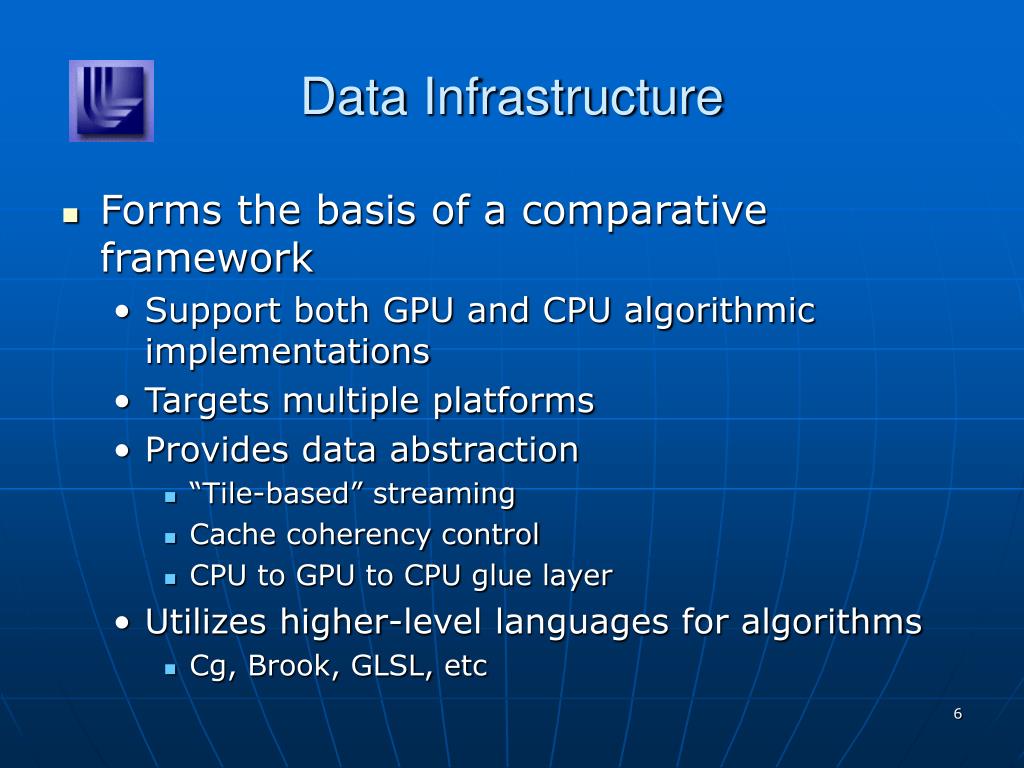 Data Infrastructure

- Forms the basis of a comparative framework
  - Support both GPU and CPU algorithmic implementations
  - Targets multiple platforms
  - Provides data abstraction
    - “Tile-based” streaming
    - Cache coherency control
    - CPU to GPU to CPU glue layer
  - Utilizes higher-level languages for algorithms
    - Cg, Brook, GLSL, etc

6